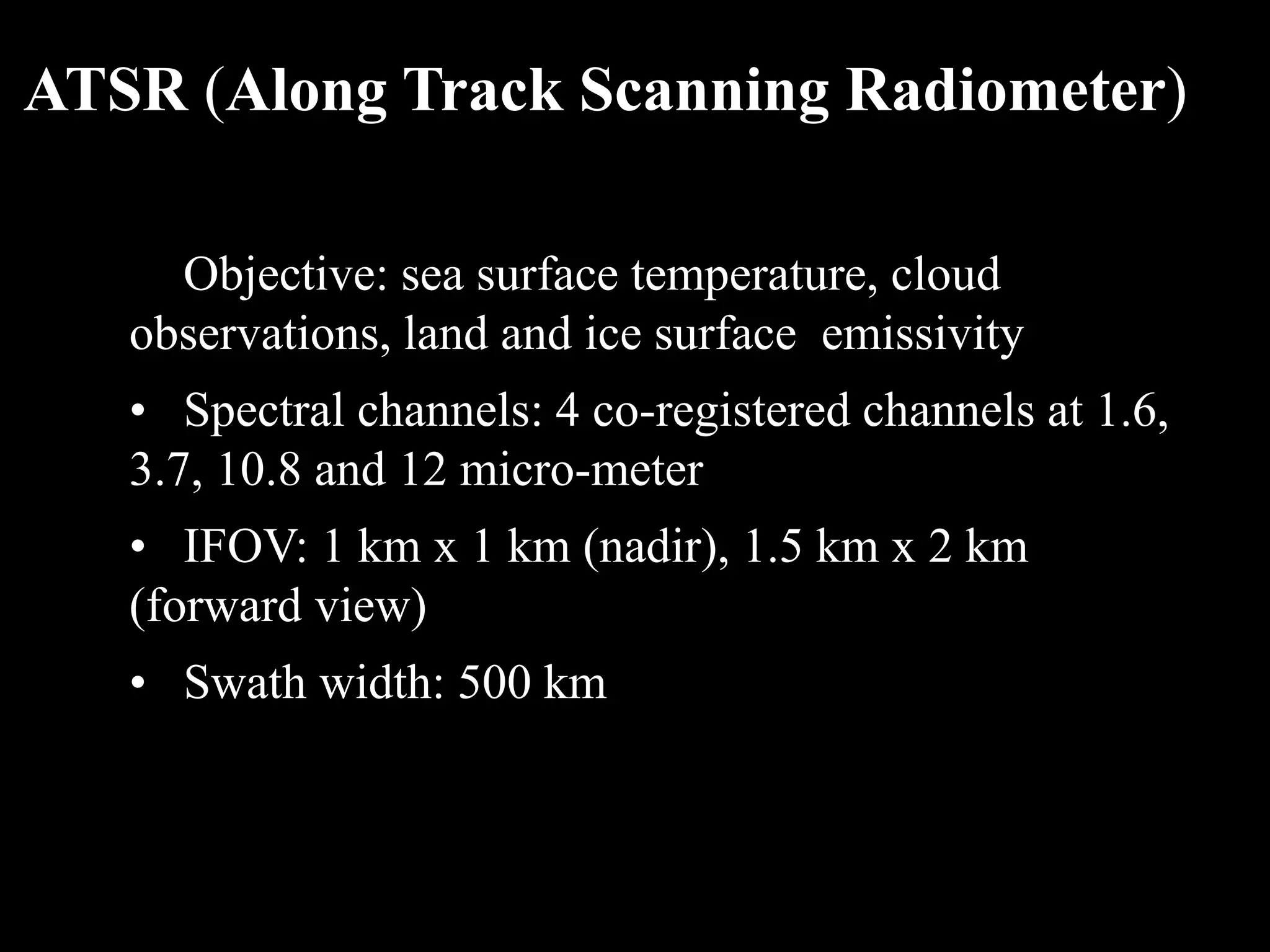 ATSR (Along Track Scanning Radiometer)

Objective: sea surface temperature, cloud observations, land and ice surface emissivity

• Spectral channels: 4 co-registered channels at 1.6, 3.7, 10.8 and 12 micro-meter

• IFOV: 1 km x 1 km (nadir), 1.5 km x 2 km (forward view)

• Swath width: 500 km